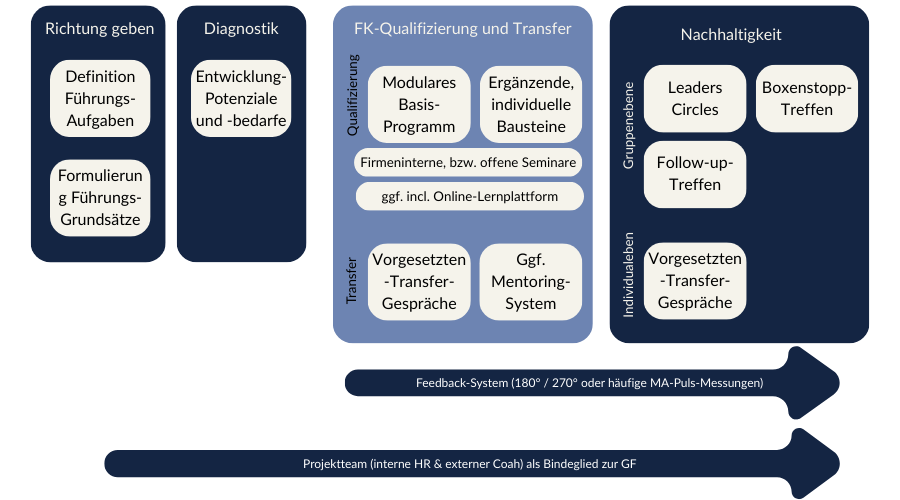 Richtung geben

Definition Führungs-Aufgaben

Formulierung Führungs-Grundsätze

Diagnostik

Entwicklung-Potenziale und -bedarfe

FK-Qualifizierung und Transfer

Qualifizierung

Modulares Basis-Programm

Ergänzende, individuelle Bausteine

Firmeninterne, bzw. offene Seminare

ggf. incl. Online-Lernplattform

Transfer

Vorgesetzten-Transfer-Gespräche

Ggf. Mentoring-System

Nachhaltigkeit

Gruppenebene

Leaders Circles

Boxenstopp-Treffen

Follow-up-Treffen

Individualeben

Vorgesetzten-Transfer-Gespräche

Feedback-System (180° / 270° oder häufige MA-Puls-Messungen)

Projektteam (interne HR & externer Coah) als Bindeglied zur GF